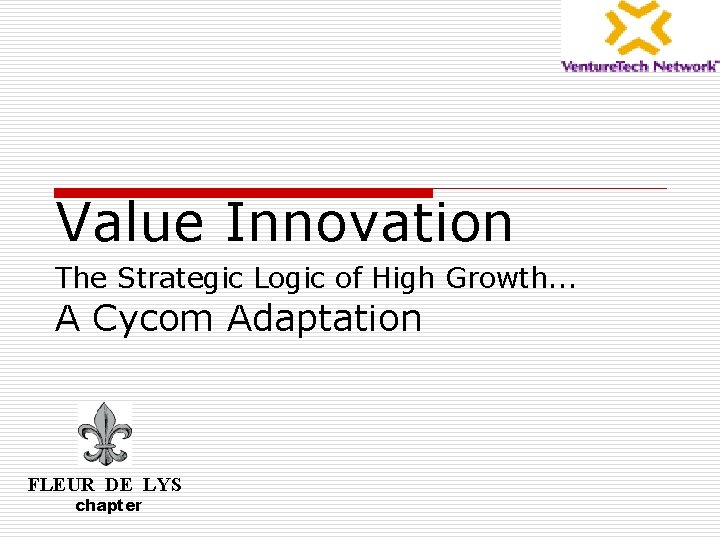 VentureTech Network™

Value Innovation

The Strategic Logic of High Growth…

A Cycom Adaptation

FLEUR DE LYS
chapter